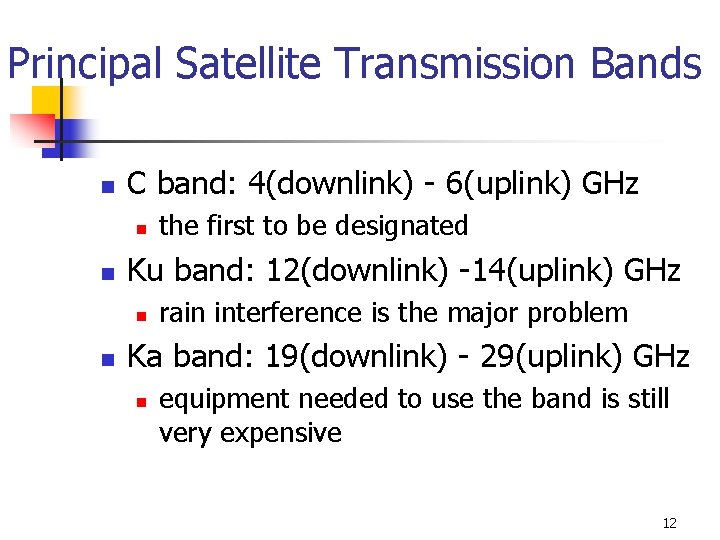 Principal Satellite Transmission Bands

- C band: 4(downlink) - 6(uplink) GHz
  - the first to be designated
- Ku band: 12(downlink) -14(uplink) GHz
  - rain interference is the major problem
- Ka band: 19(downlink) - 29(uplink) GHz
  - equipment needed to use the band is still very expensive

12